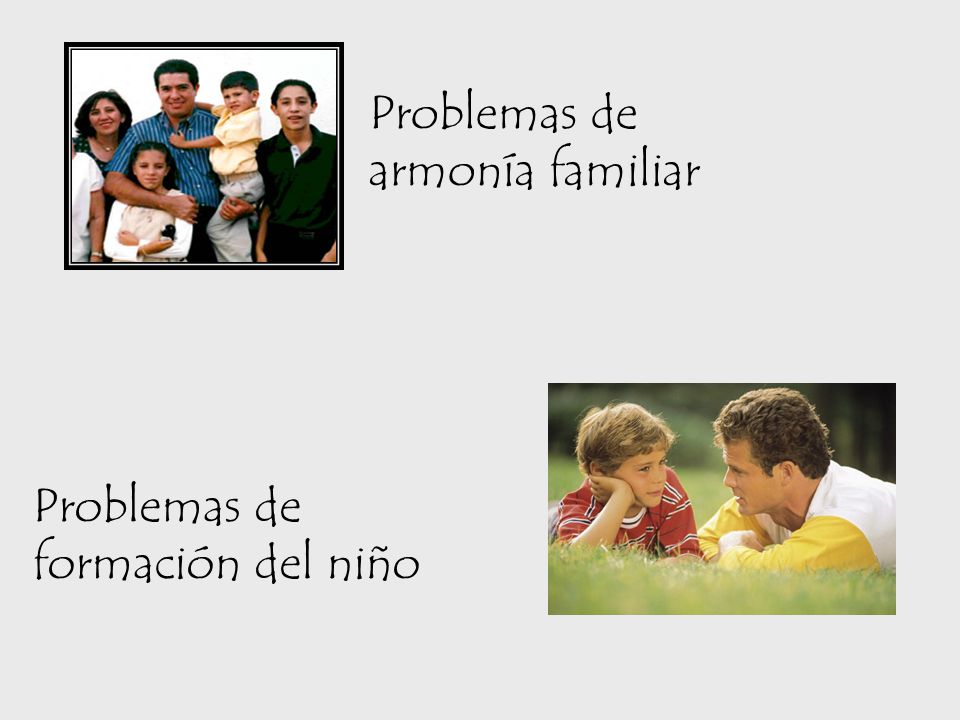 Problemas de armonía familiar

Problemas de formación del niño